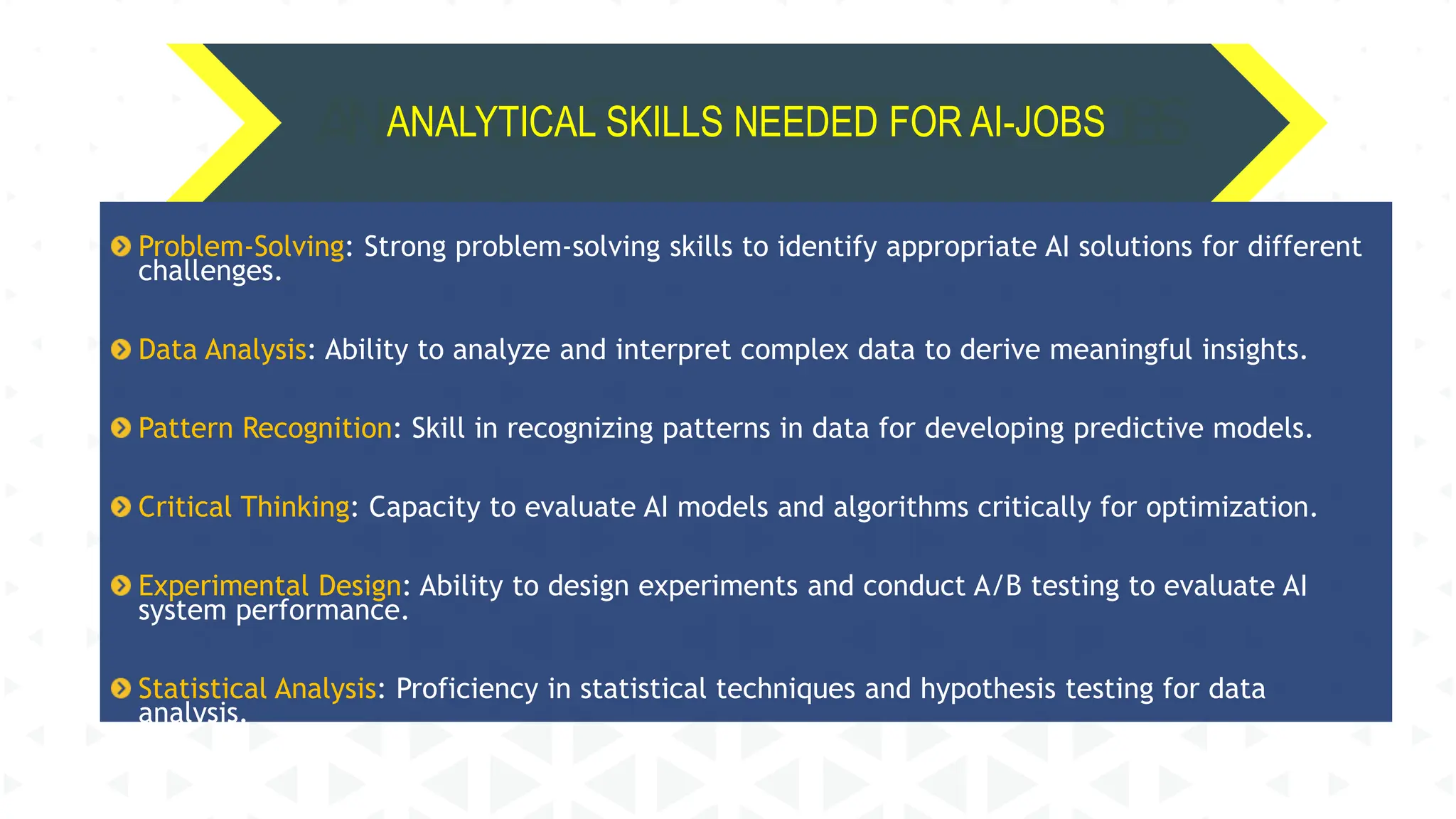 ANALYTICAL SKILLS NEEDED FOR AI-JOBS

Problem-Solving: Strong problem-solving skills to identify appropriate AI solutions for different challenges.

Data Analysis: Ability to analyze and interpret complex data to derive meaningful insights.

Pattern Recognition: Skill in recognizing patterns in data for developing predictive models.

Critical Thinking: Capacity to evaluate AI models and algorithms critically for optimization.

Experimental Design: Ability to design experiments and conduct A/B testing to evaluate AI system performance.

Statistical Analysis: Proficiency in statistical techniques and hypothesis testing for data analysis.